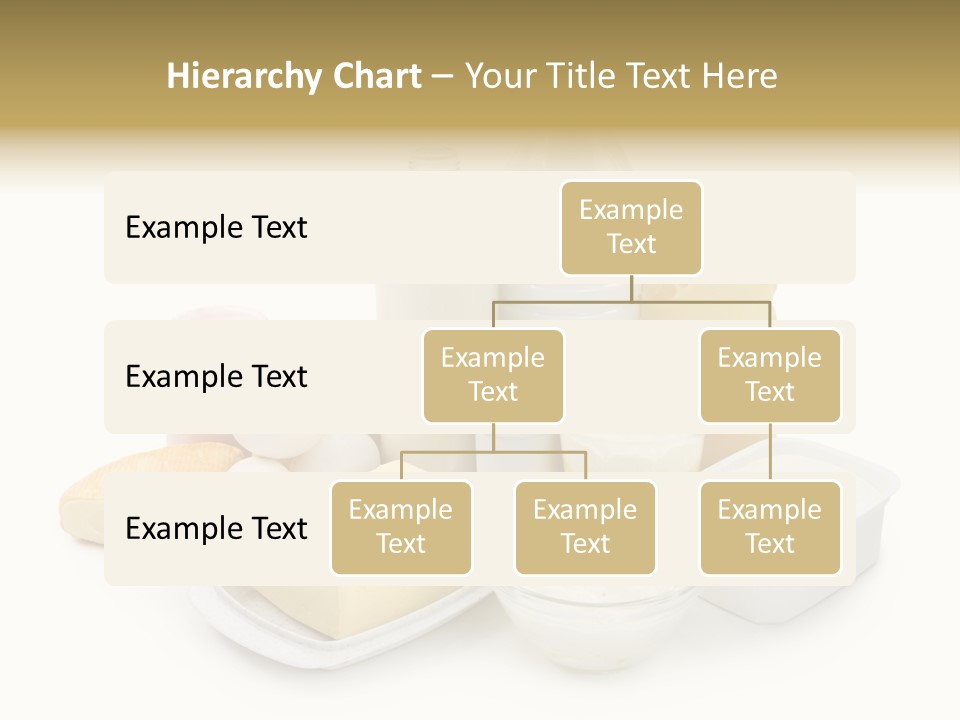 Hierarchy Chart – Your Title Text Here

Example Text

Example Text

Example Text

Example Text

Example Text

Example Text

Example Text

Example Text

Example Text